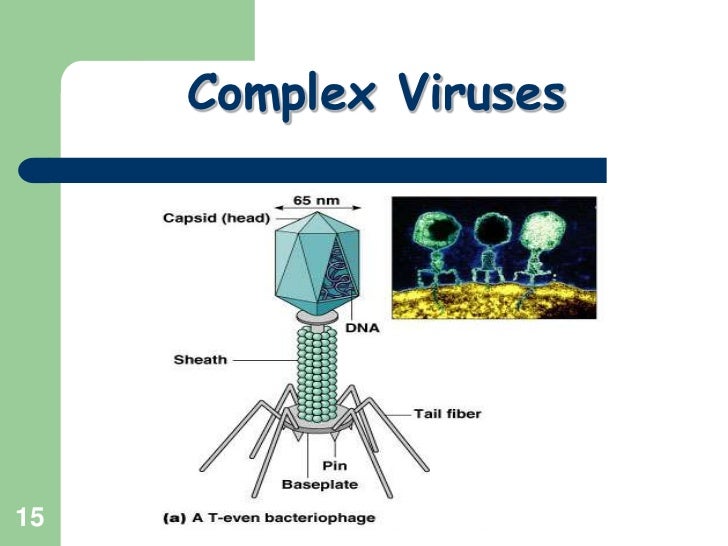 Complex Viruses

65 nm

Capsid (head)

DNA

Sheath

Tail fiber

Pin

Baseplate

(a) A T-even bacteriophage

15